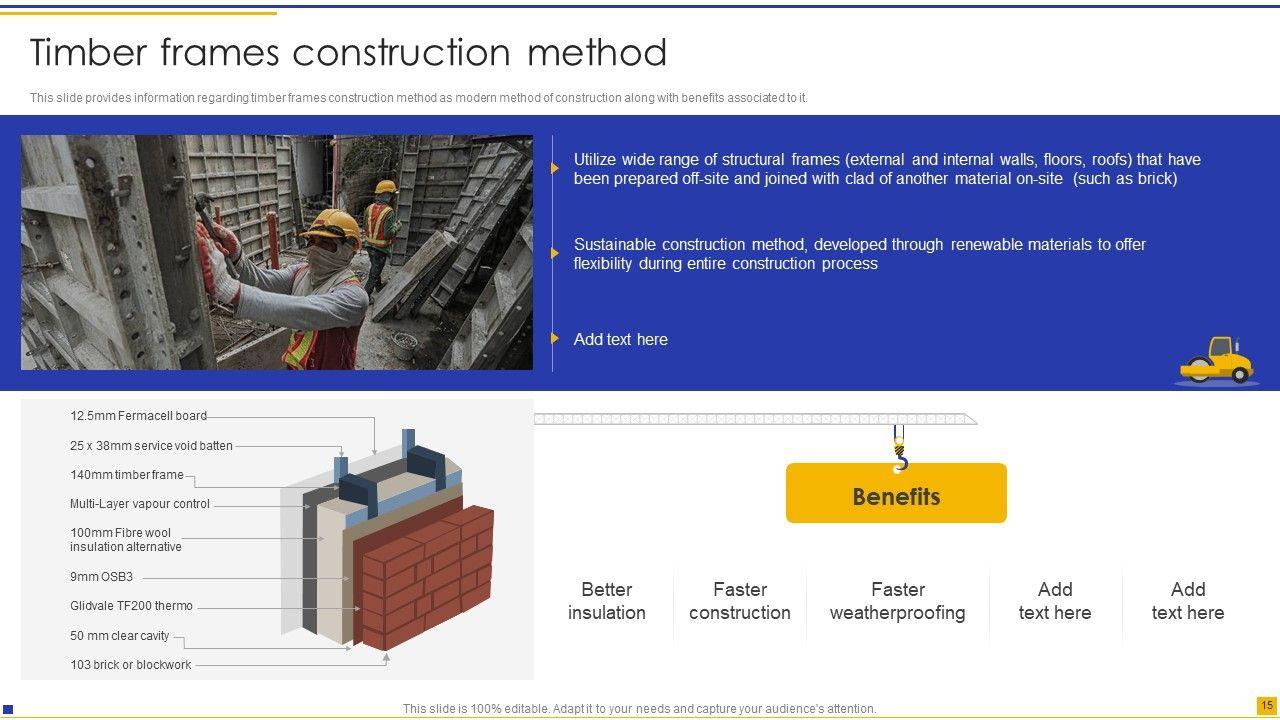 Timber frames construction method

This slide provides information regarding timber frames construction method as modern method of construction along with benefits associated to it.

Utilize wide range of structural frames (external and internal walls, floors, roofs) that have been prepared off-site and joined with clad of another material on-site (such as brick)

Sustainable construction method, developed through renewable materials to offer flexibility during entire construction process

Add text here

12.5mm Fermacell board
25 x 38mm service void batten
140mm timber frame
Multi-Layer vapour control
100mm Fibre wool insulation alternative
9mm OSB3
Glidvale TF200 thermo
50 mm clear cavity
103 brick or blockwork

Benefits

Better insulation

Faster construction

Faster weatherproofing

Add text here

Add text here

This slide is 100% editable. Adapt it to your needs and capture your audience's attention.

15